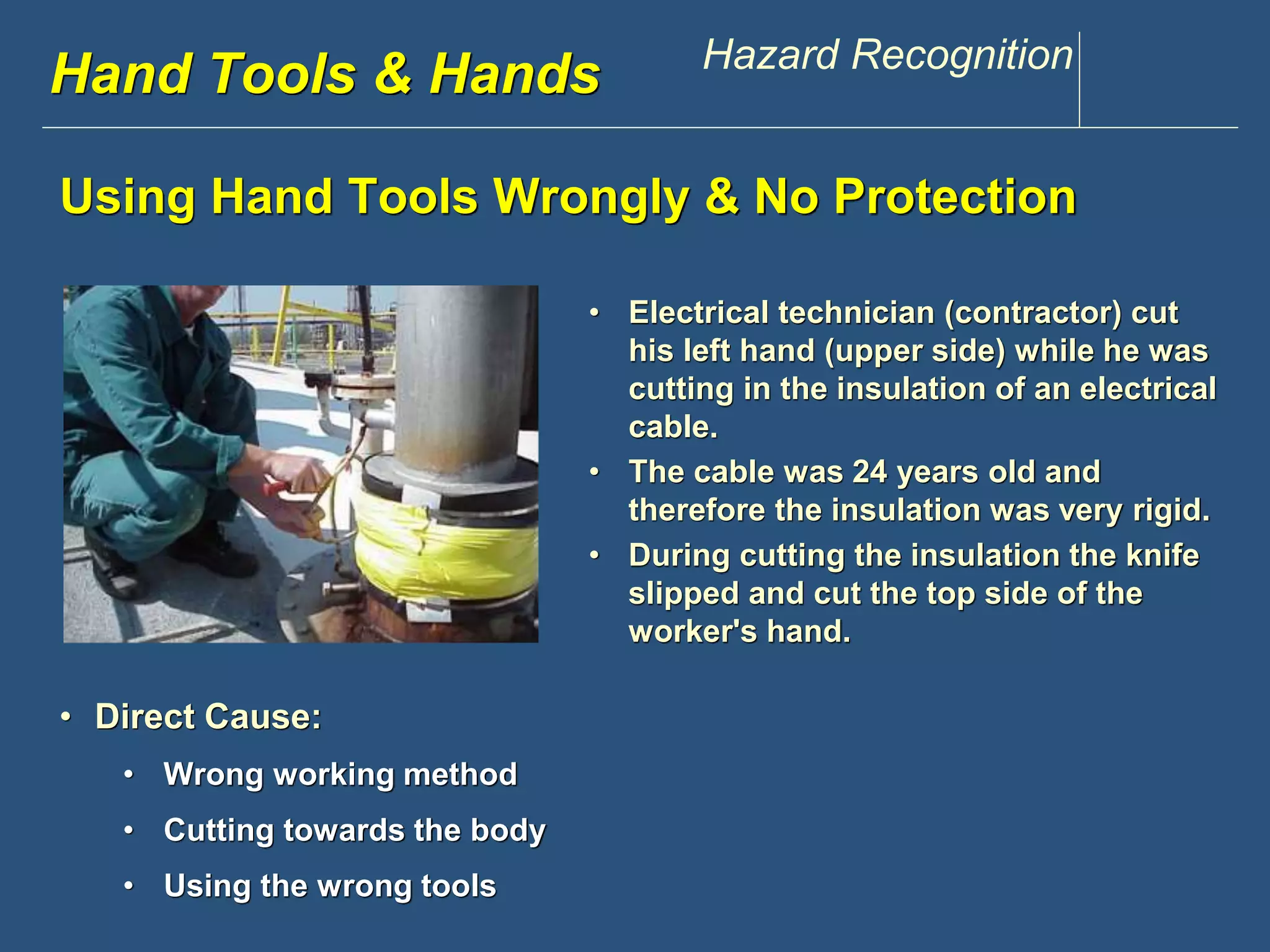 Hand Tools & Hands

Hazard Recognition

Using Hand Tools Wrongly & No Protection

• Electrical technician (contractor) cut his left hand (upper side) while he was cutting in the insulation of an electrical cable.
• The cable was 24 years old and therefore the insulation was very rigid.
• During cutting the insulation the knife slipped and cut the top side of the worker's hand.

• Direct Cause:
  • Wrong working method
  • Cutting towards the body
  • Using the wrong tools